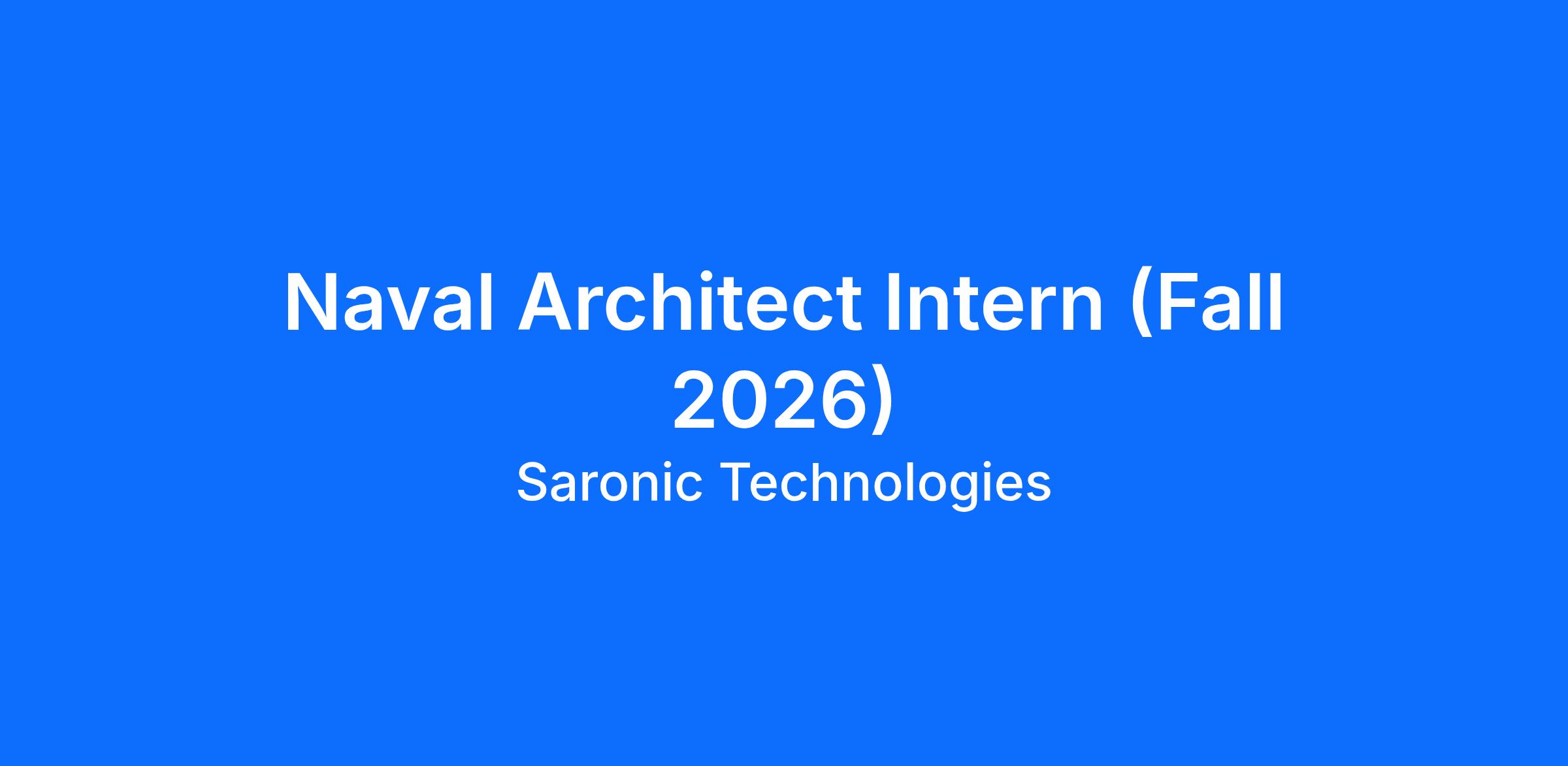 Naval Architect Intern (Fall 2026)

Saronic Technologies